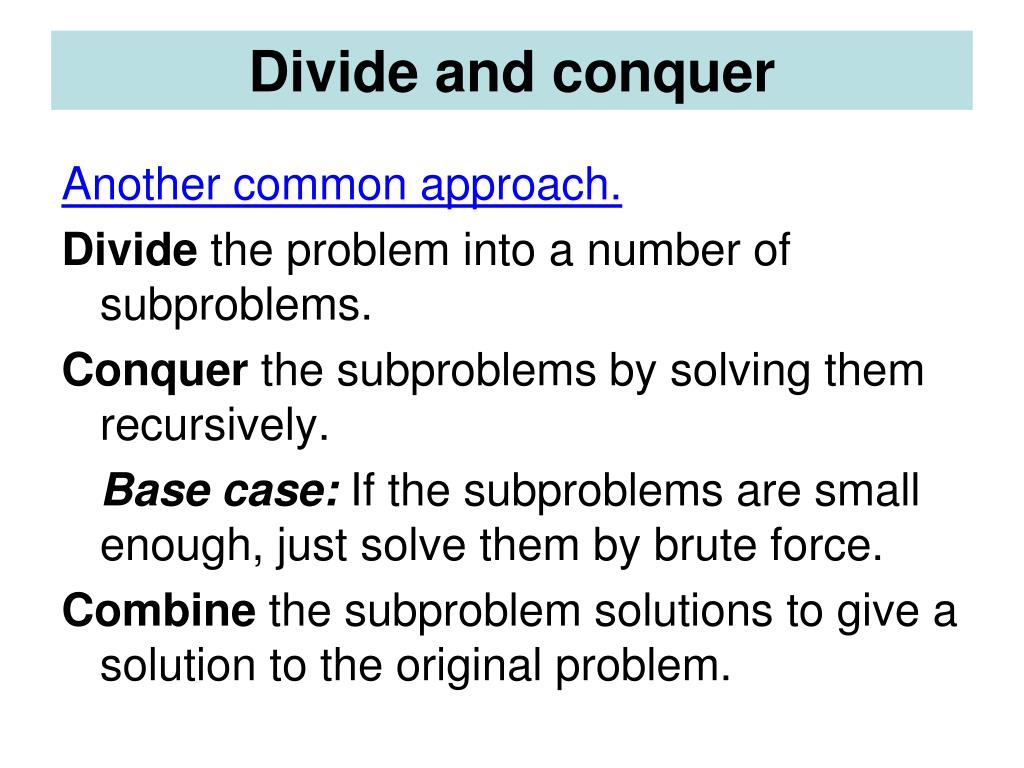 Divide and conquer

Another common approach.

Divide the problem into a number of subproblems.

Conquer the subproblems by solving them recursively.

Base case: If the subproblems are small enough, just solve them by brute force.

Combine the subproblem solutions to give a solution to the original problem.